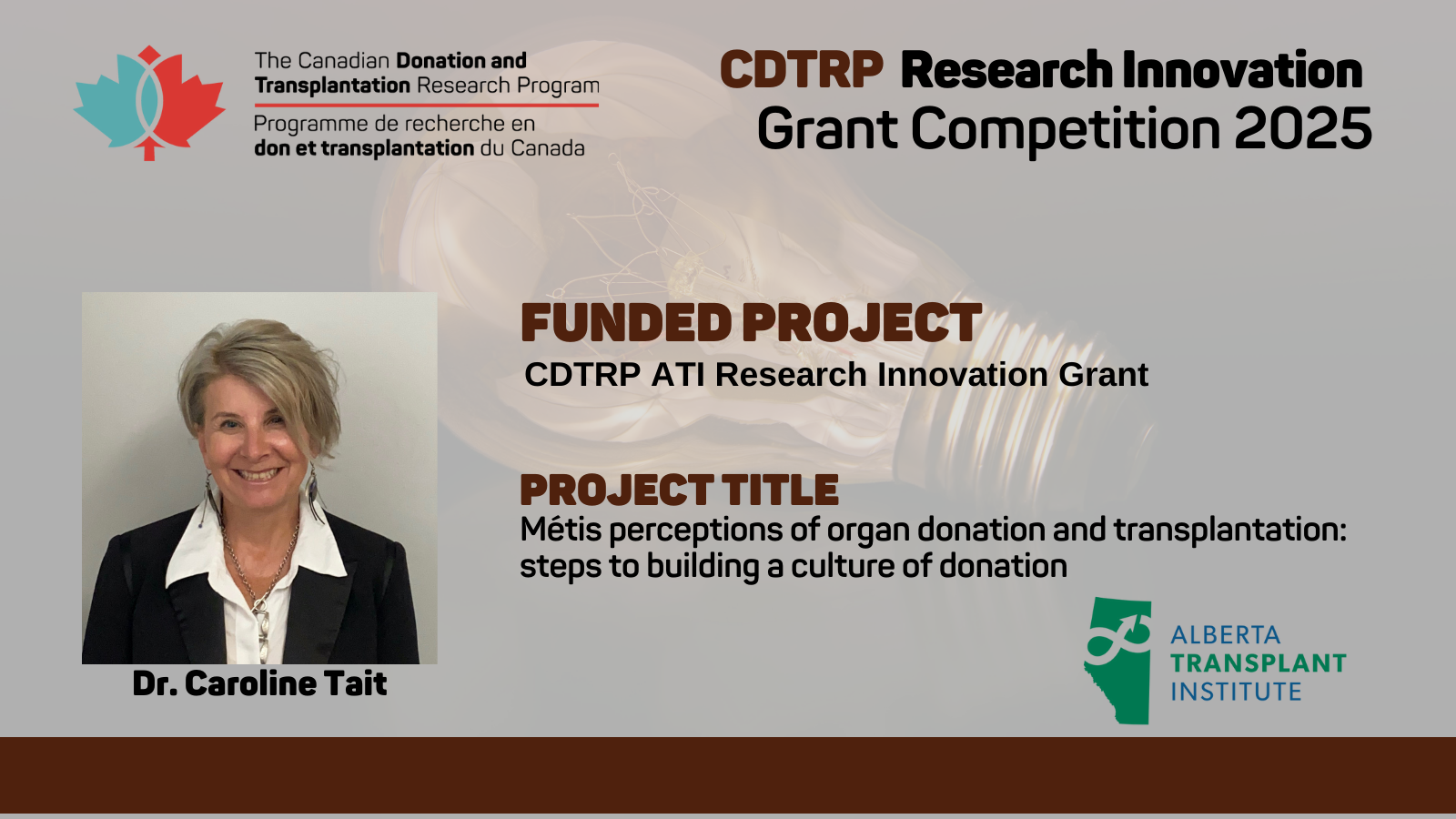 The Canadian Donation and Transplantation Research Program

Programme de recherche en don et transplantation du Canada

CDTRP Research Innovation Grant Competition 2025

FUNDED PROJECT

CDTRP ATI Research Innovation Grant

PROJECT TITLE

Métis perceptions of organ donation and transplantation: steps to building a culture of donation

Dr. Caroline Tait

ALBERTA TRANSPLANT INSTITUTE